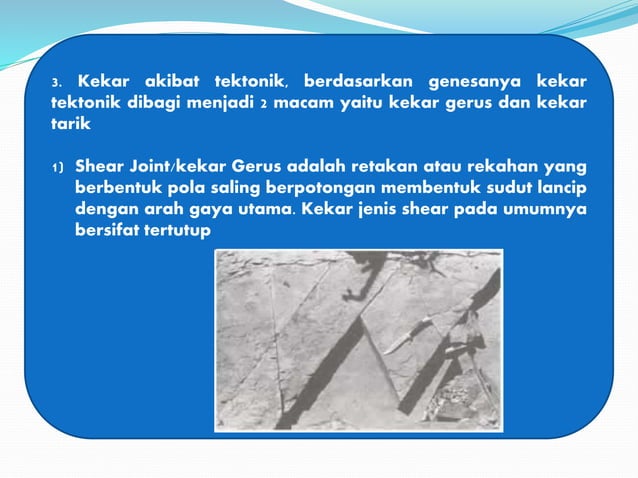 3. Kekar akibat tektonik, berdasarkan genesanya kekar tektonik dibagi menjadi 2 macam yaitu kekar gerus dan kekar tarik

1) Shear Joint/kekar Gerus adalah retakan atau rekahan yang berbentuk pola saling berpotongan membentuk sudut lancip dengan arah gaya utama. Kekar jenis shear pada umumnya bersifat tertutup